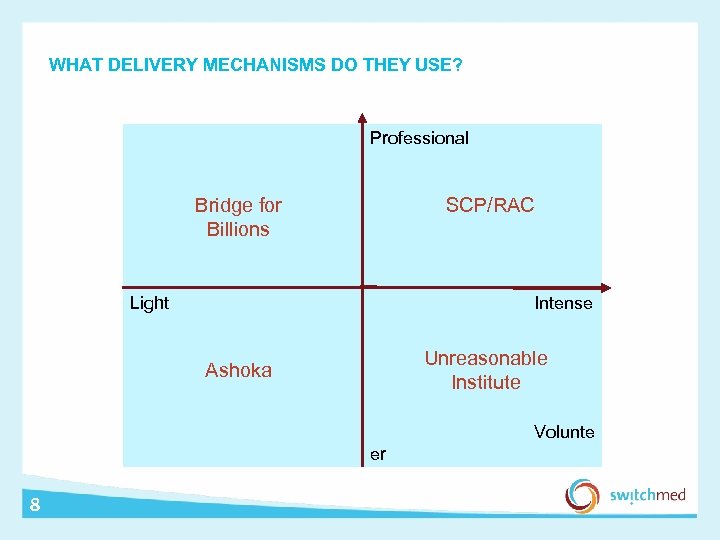 WHAT DELIVERY MECHANISMS DO THEY USE?

Professional

Bridge for Billions

SCP/RAC

Light

Intense

Ashoka

Unreasonable Institute

Volunte

er

8

switchmed